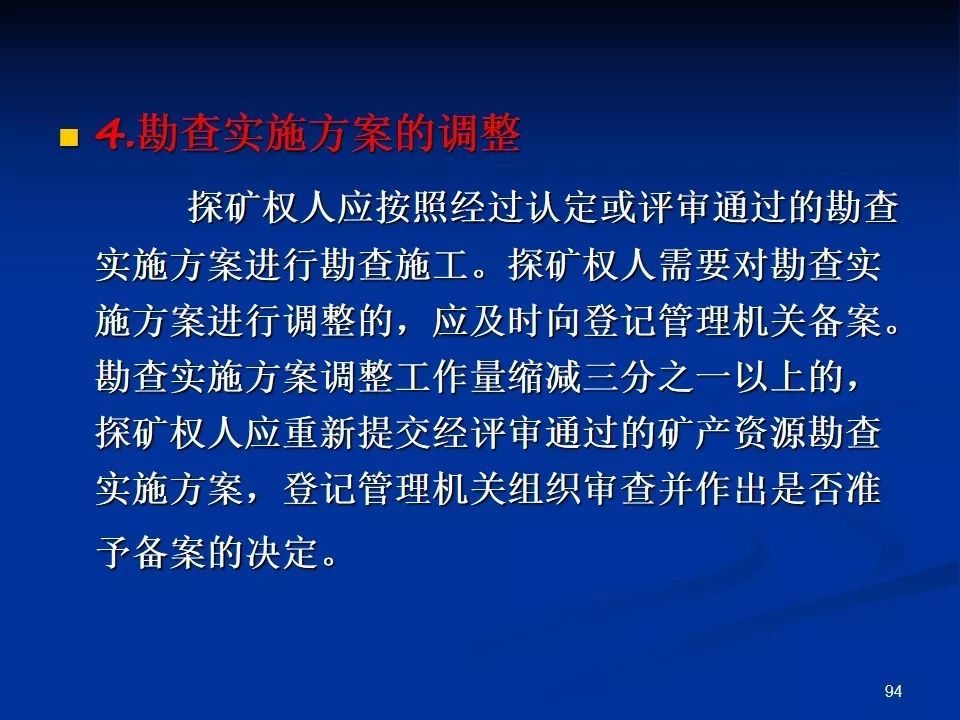 4.勘查实施方案的调整

探矿权人应按照经过认定或评审通过的勘查实施方案进行勘查施工。探矿权人需要对勘查实施方案进行调整的，应及时向登记管理机关备案。勘查实施方案调整工作量缩减三分之一以上的，探矿权人应重新提交经评审通过的矿产资源勘查实施方案，登记管理机关组织审查并作出是否准予备案的决定。

94